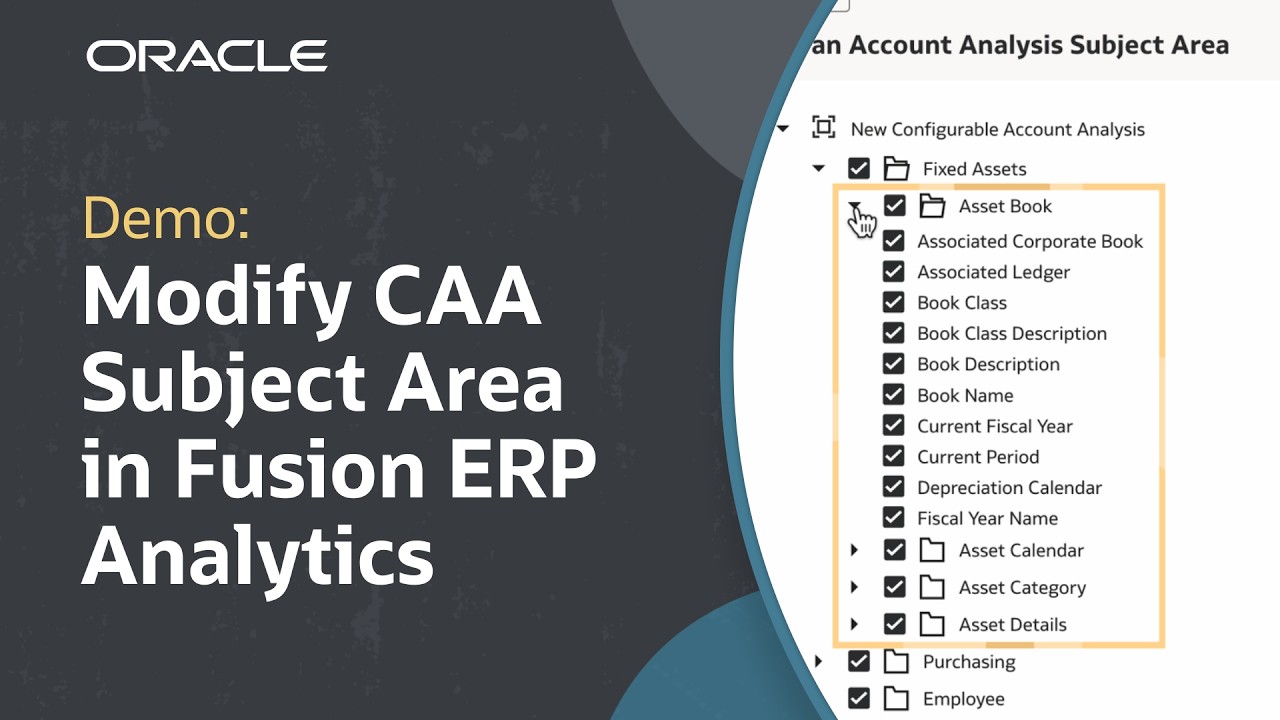 ORACLE

Demo:
Modify CAA Subject Area in Fusion ERP Analytics

an Account Analysis Subject Area

New Configurable Account Analysis
Fixed Assets
Asset Book
Associated Corporate Book
Associated Ledger
Book Class
Book Class Description
Book Description
Book Name
Current Fiscal Year
Current Period
Depreciation Calendar
Fiscal Year Name
Asset Calendar
Asset Category
Asset Details
Purchasing
Employee